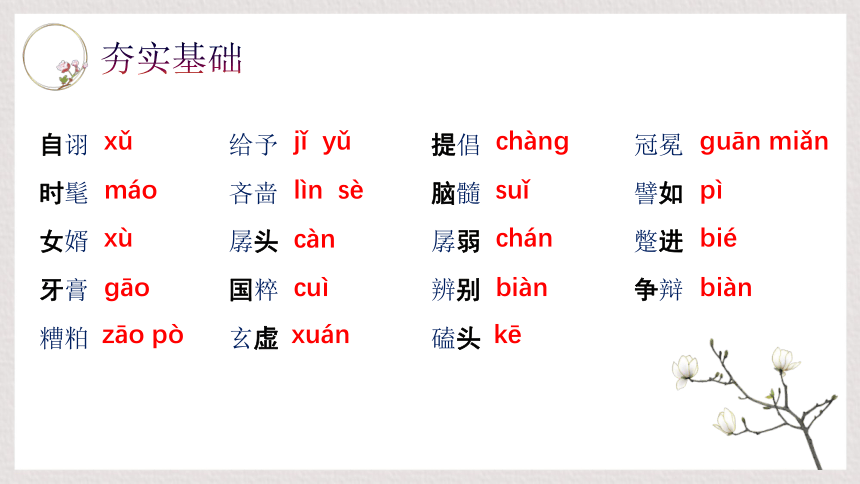 夯实基础

自诩 xǔ
时髦 máo
女婿 xù
牙膏 gāo
糟粕 zāo pò

给予 jǐ yǔ
吝啬 lìn sè
孱头 càn
国粹 cuì
玄虚 xuán

提倡 chàng
脑髓 suǐ
孱弱 chán
辨别 biàn
磕头 kē

冠冕 guān miǎn
譬如 pì
蹩进 bié
争辩 biàn